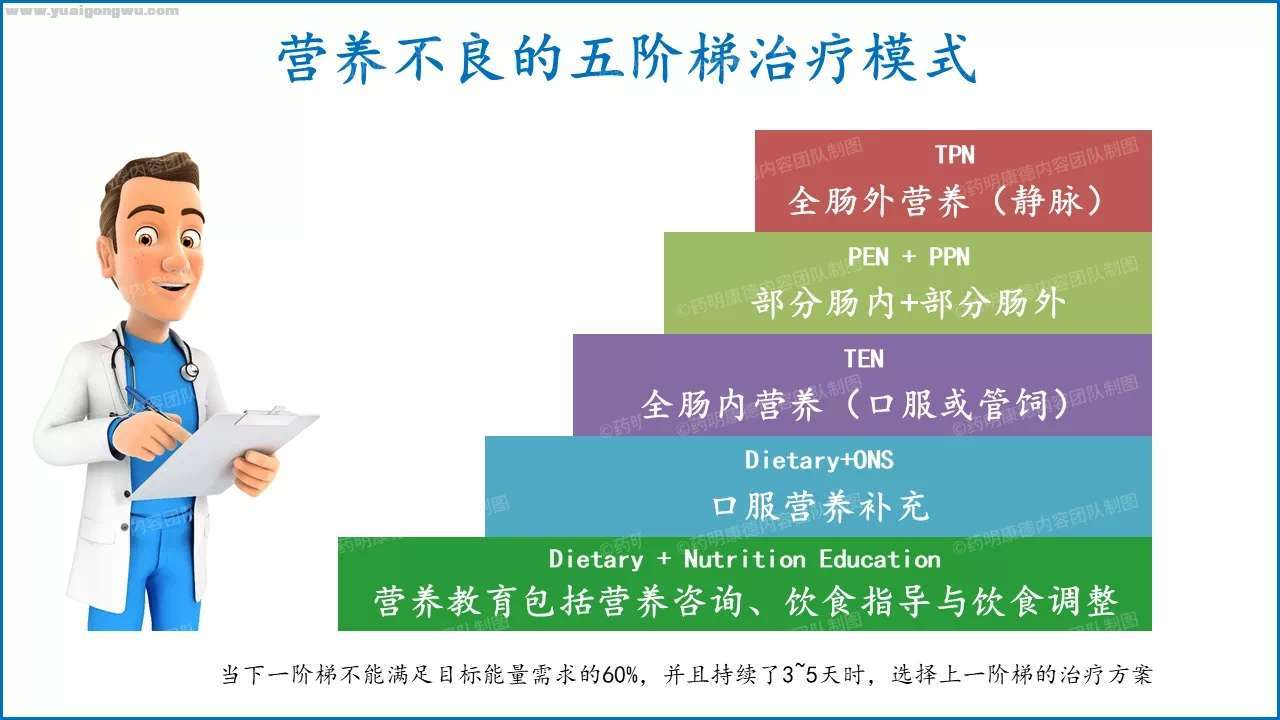 www.yuaigongwu.com

营养不良的五阶梯治疗模式

TPN
全肠外营养（静脉）

PEN + PPN
部分肠内+部分肠外

TEN
全肠内营养（口服或管饲）

Dietary+ONS
口服营养补充

Dietary + Nutrition Education
营养教育包括营养咨询、饮食指导与饮食调整

当下一阶梯不能满足目标能量需求的60%，并且持续了3~5天时，选择上一阶梯的治疗方案

©药明康德内容团队制图